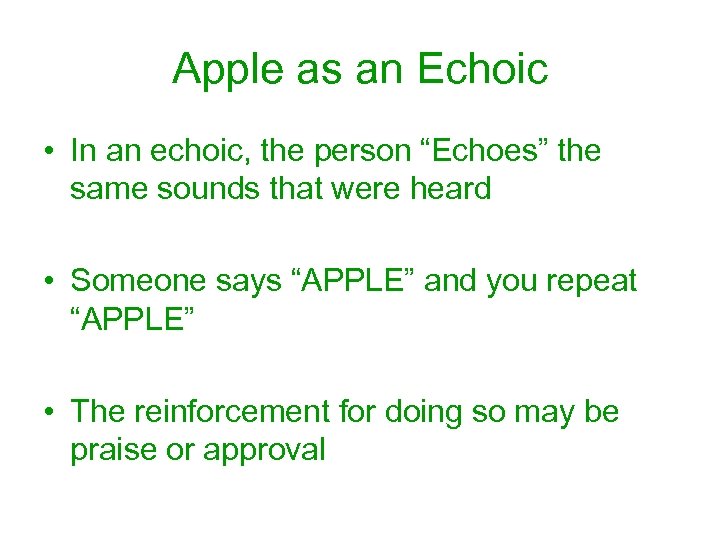 Apple as an Echoic

• In an echoic, the person “Echoes” the same sounds that were heard

• Someone says “APPLE” and you repeat “APPLE”

• The reinforcement for doing so may be praise or approval